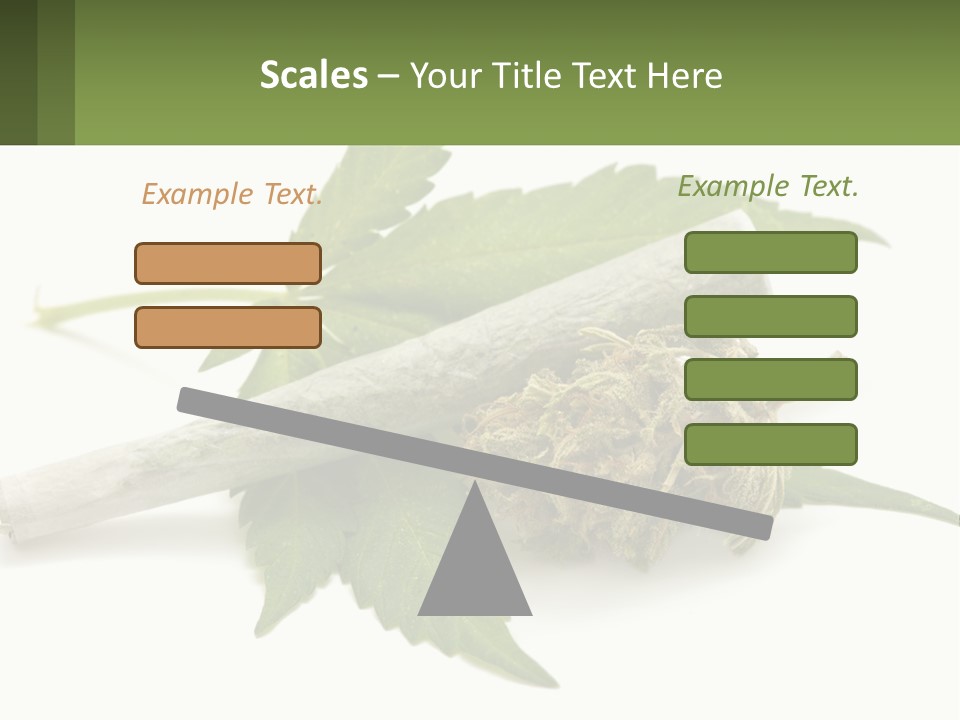 Scales – Your Title Text Here

Example Text.

Example Text.